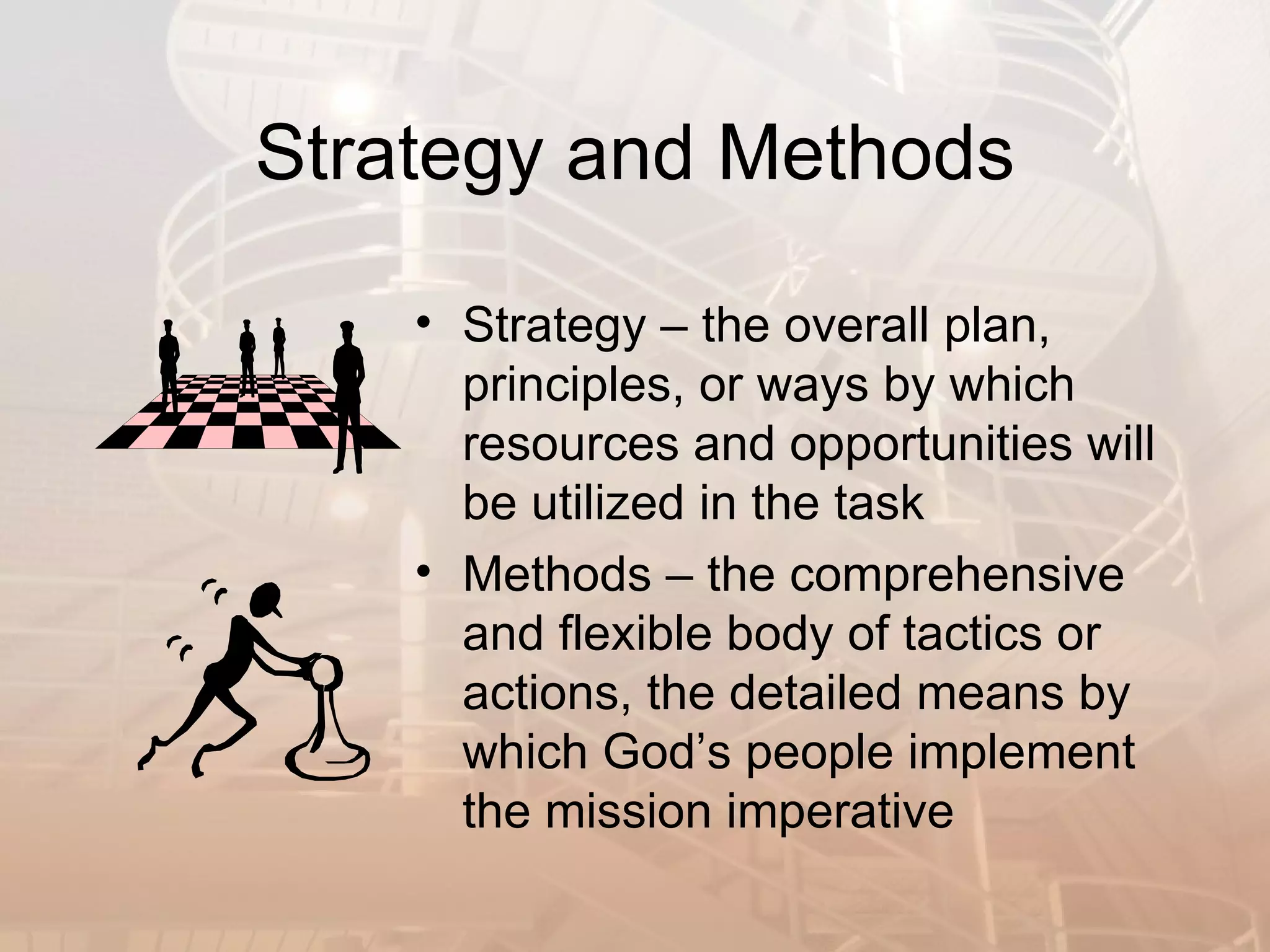 Strategy and Methods

• Strategy – the overall plan, principles, or ways by which resources and opportunities will be utilized in the task

• Methods – the comprehensive and flexible body of tactics or actions, the detailed means by which God’s people implement the mission imperative